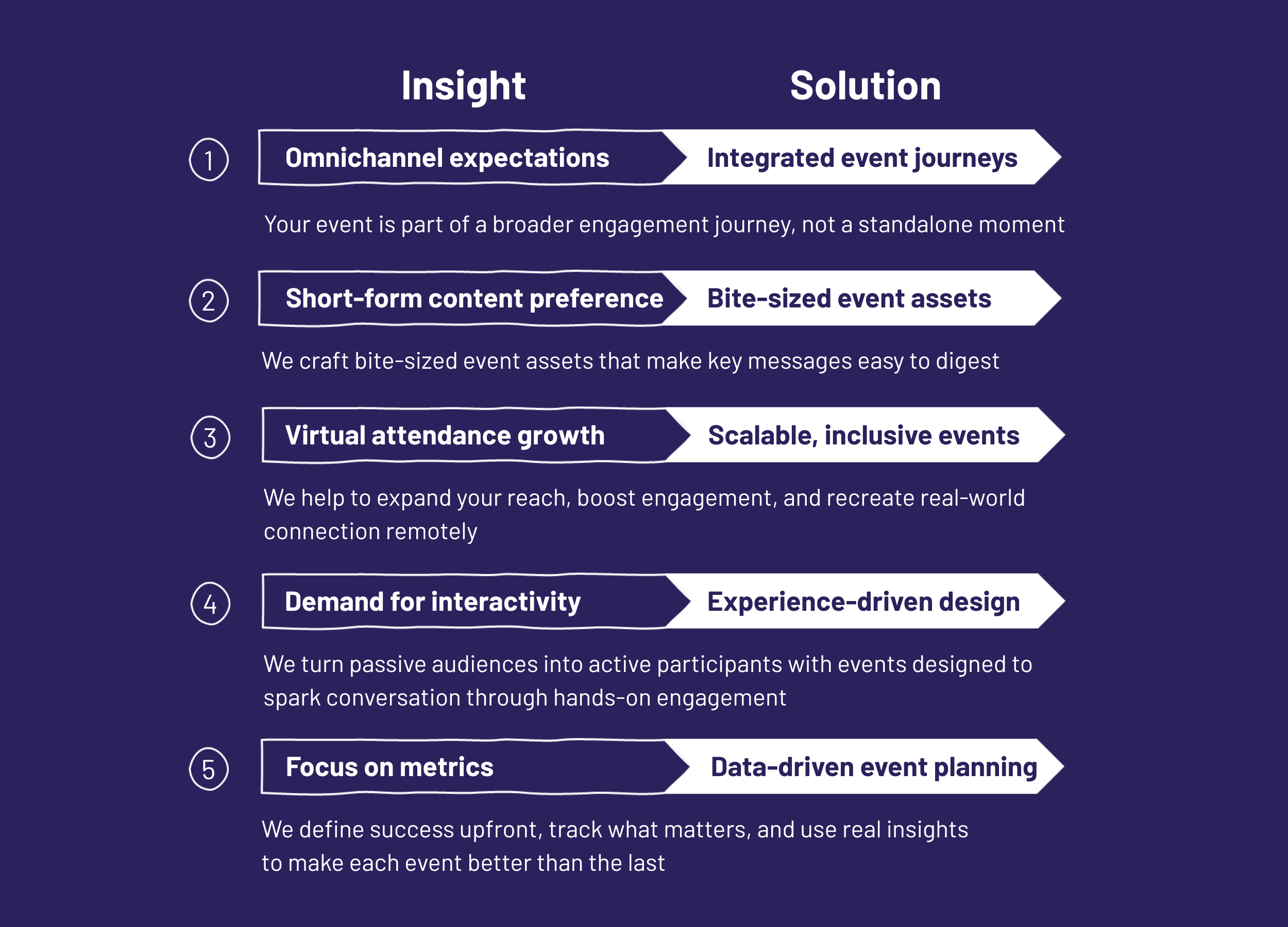 Insight

Solution

1

Omnichannel expectations

Integrated event journeys

Your event is part of a broader engagement journey, not a standalone moment

2

Short-form content preference

Bite-sized event assets

We craft bite-sized event assets that make key messages easy to digest

3

Virtual attendance growth

Scalable, inclusive events

We help to expand your reach, boost engagement, and recreate real-world connection remotely

4

Demand for interactivity

Experience-driven design

We turn passive audiences into active participants with events designed to spark conversation through hands-on engagement

5

Focus on metrics

Data-driven event planning

We define success upfront, track what matters, and use real insights to make each event better than the last